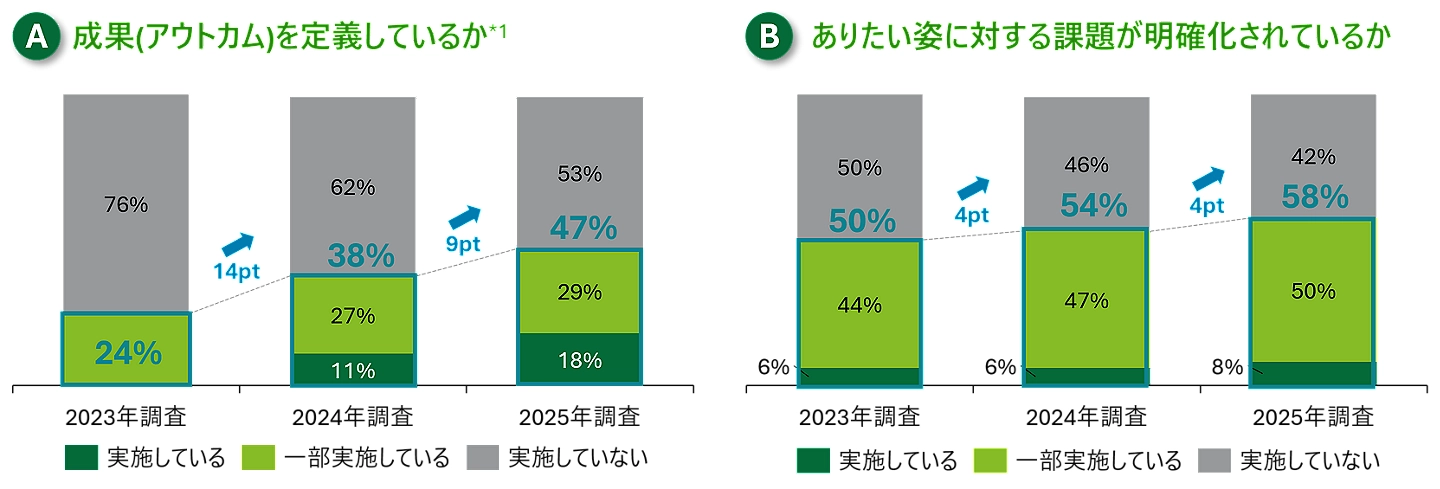 A 成果(アウトカム)を定義しているか*1

76%
24%
14pt
62%
38%
27%
11%
9pt
53%
47%
29%
18%

2023年調査
2024年調査
2025年調査

実施している
一部実施している
実施していない

B ありたい姿に対する課題が明確化されているか

50%
50%
44%
6%
4pt
46%
54%
47%
6%
4pt
42%
58%
50%
8%

2023年調査
2024年調査
2025年調査

実施している
一部実施している
実施していない